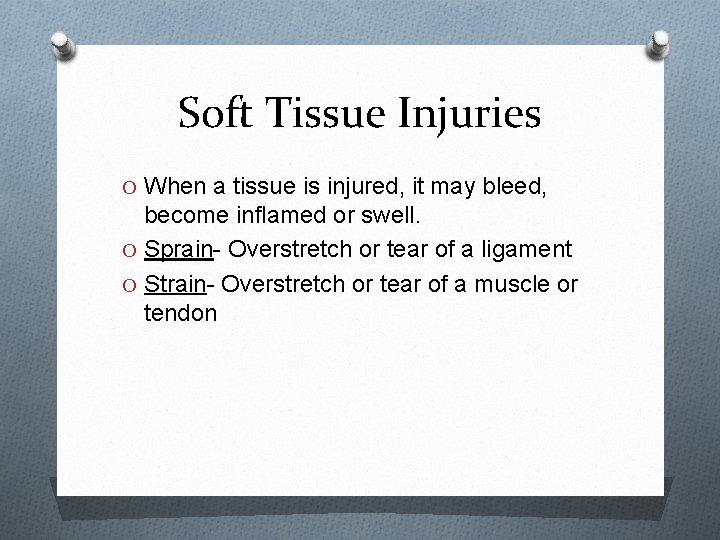 Soft Tissue Injuries

O When a tissue is injured, it may bleed, become inflamed or swell.
O Sprain- Overstretch or tear of a ligament
O Strain- Overstretch or tear of a muscle or tendon